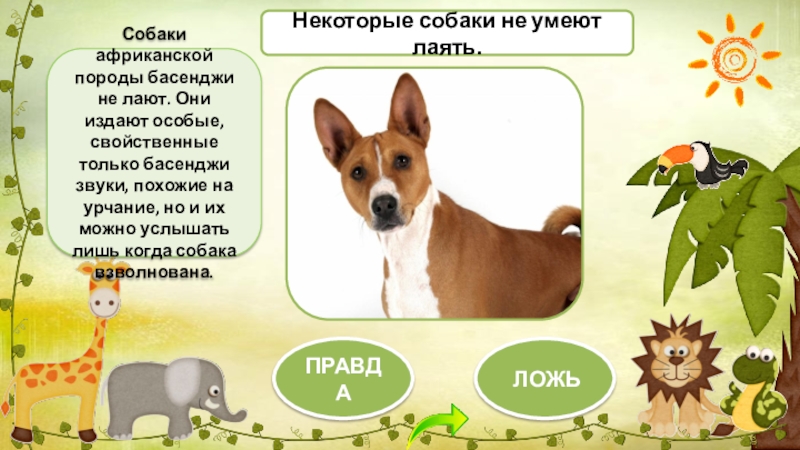 Некоторые собаки не умеют лаять.

Собаки африканской породы басенджи не лают. Они издают особые, свойственные только басенджи звуки, похожие на урчание, но и их можно услышать лишь когда собака взволнована.

ПРАВДА

ЛОЖЬ